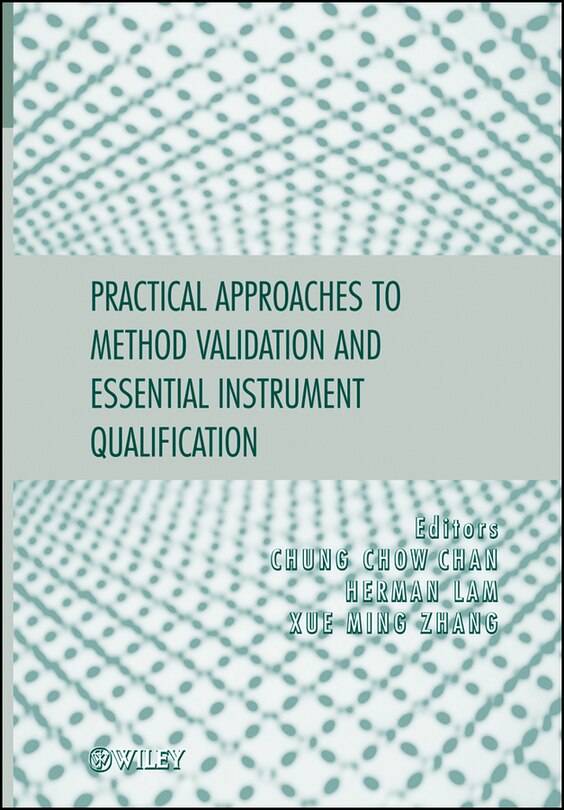 PRACTICAL APPROACHES TO METHOD VALIDATION AND ESSENTIAL INSTRUMENT QUALIFICATION

Editors
CHUNG CHOW CHAN
HERMAN LAM
XUE MING ZHANG

WILEY